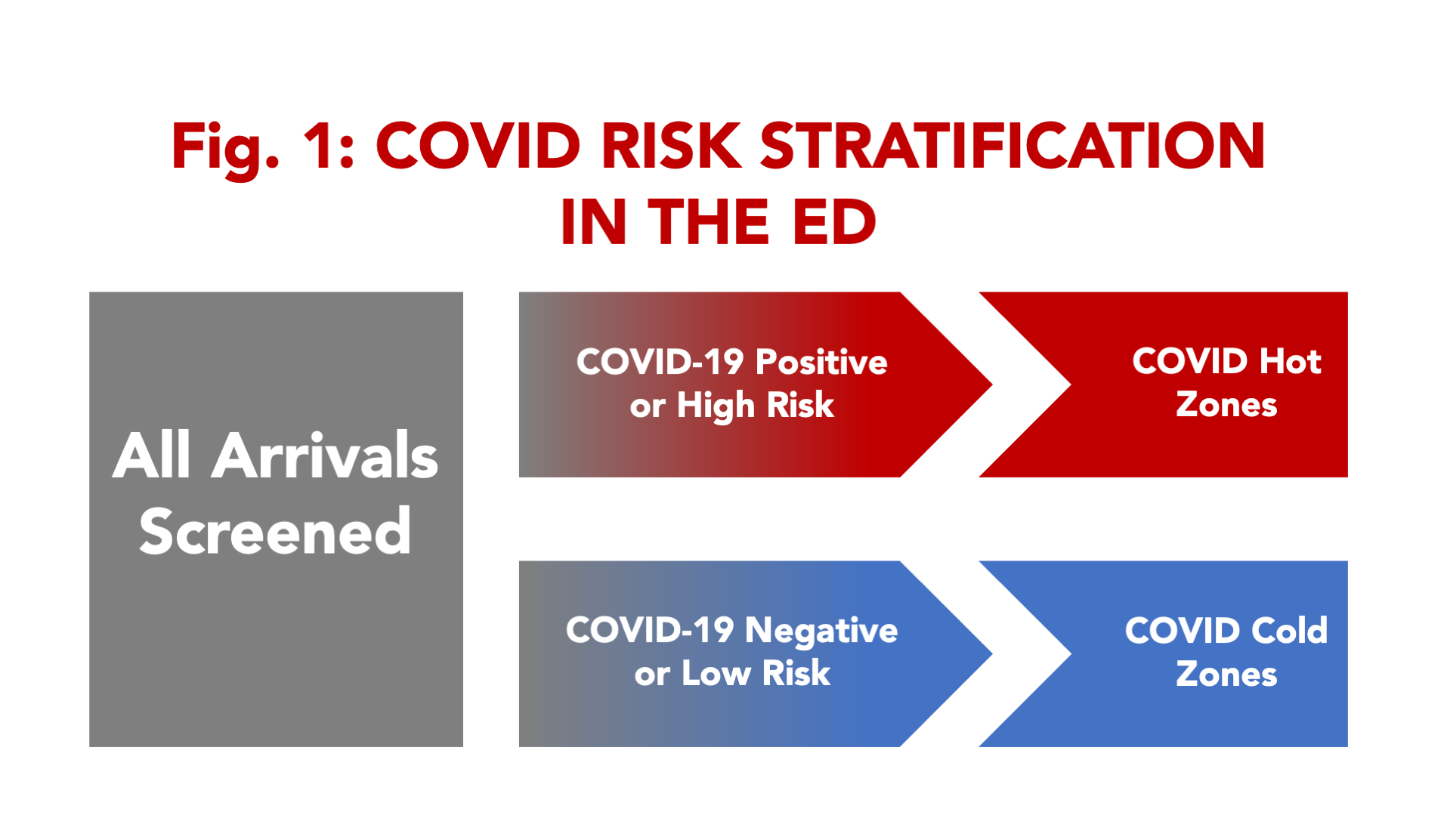 Fig. 1: COVID RISK STRATIFICATION IN THE ED

All Arrivals Screened

COVID-19 Positive or High Risk

COVID Hot Zones

COVID-19 Negative or Low Risk

COVID Cold Zones